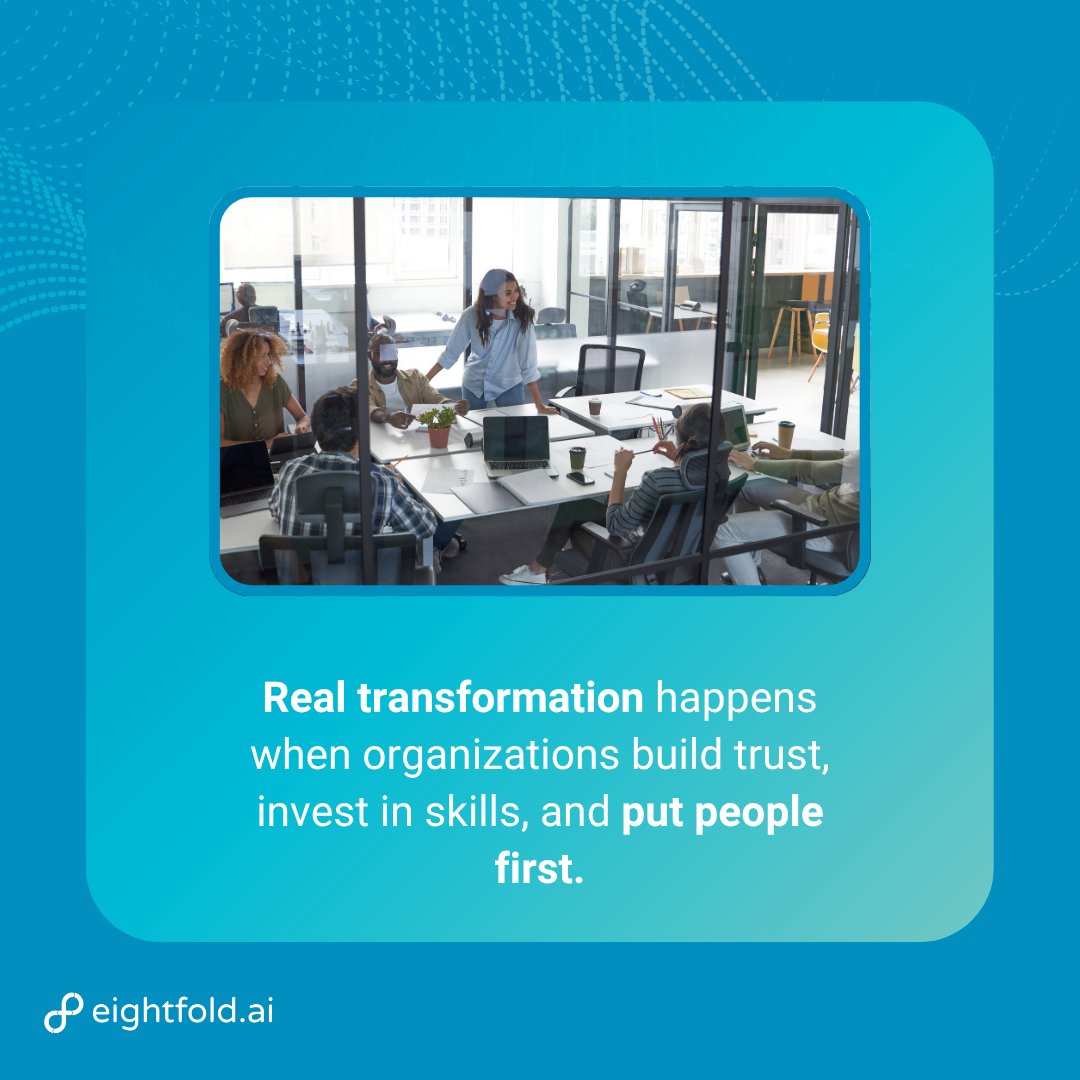 Real transformation happens when organizations build trust, invest in skills, and put people first.

eightfold.ai